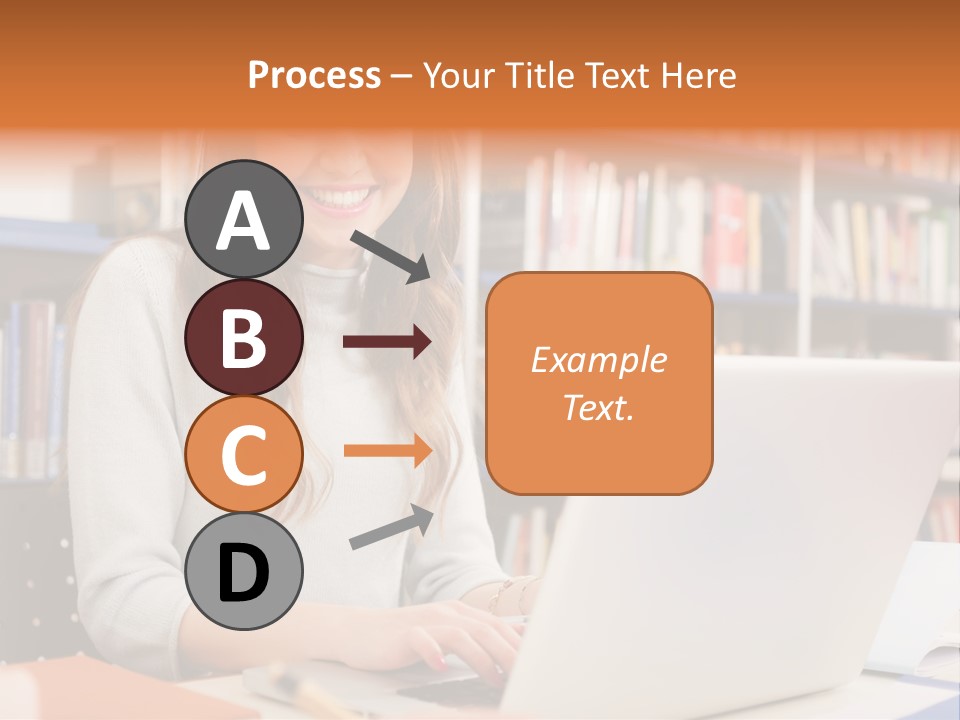 Process – Your Title Text Here

A

B

C

D

Example Text.